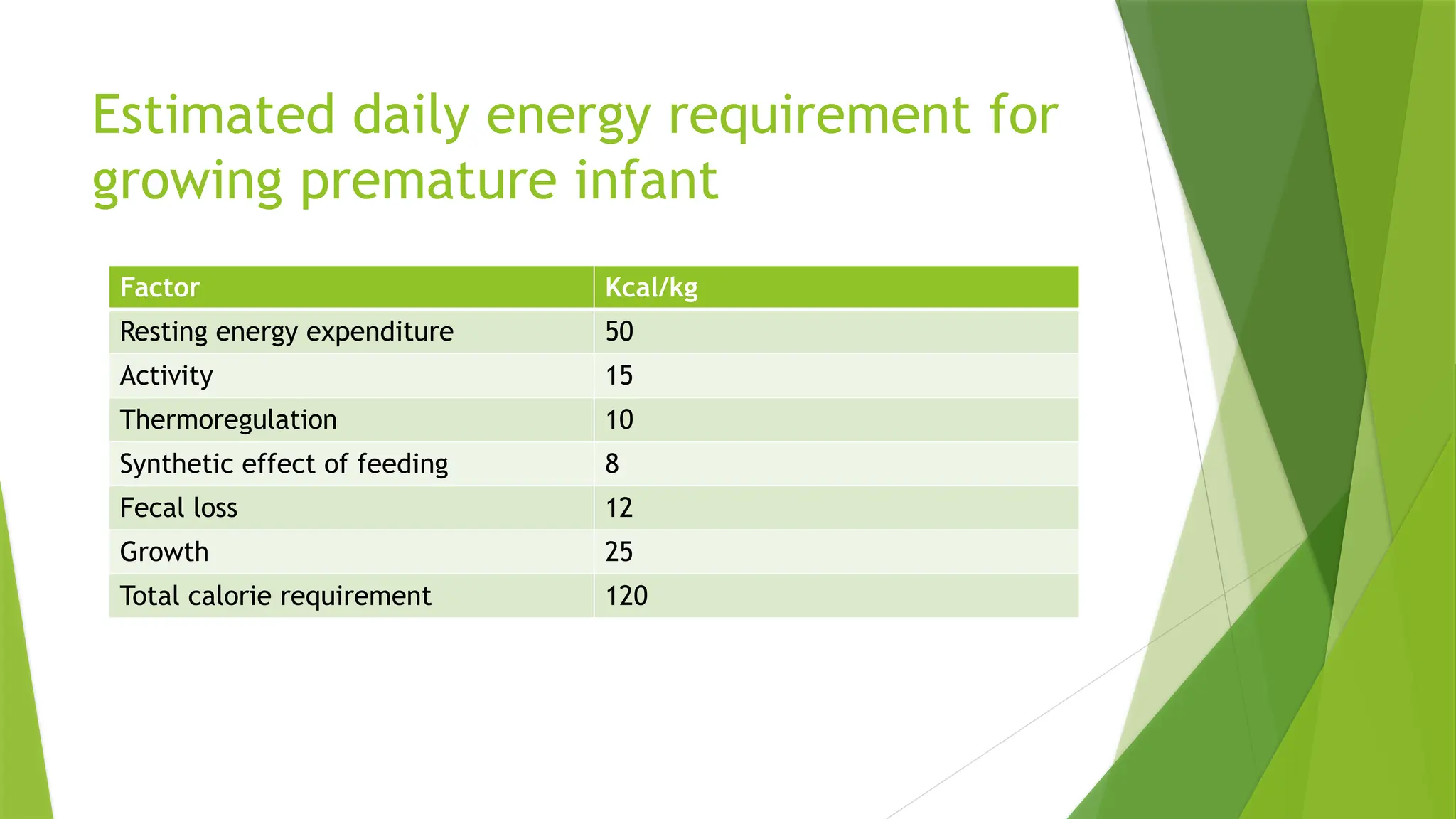 Estimated daily energy requirement for growing premature infant

| Factor | Kcal/kg |
|---|---|
| Resting energy expenditure | 50 |
| Activity | 15 |
| Thermoregulation | 10 |
| Synthetic effect of feeding | 8 |
| Fecal loss | 12 |
| Growth | 25 |
| Total calorie requirement | 120 |